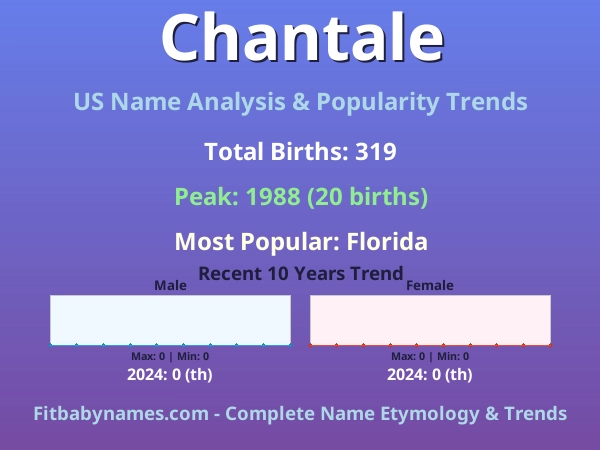 Chantale

US Name Analysis & Popularity Trends

Total Births: 319

Peak: 1988 (20 births)

Most Popular: Florida

Recent 10 Years Trend

Male

Max: 0 | Min: 0

2024: 0 (th)

Female

Max: 0 | Min: 0

2024: 0 (th)

Fitbabynames.com - Complete Name Etymology & Trends